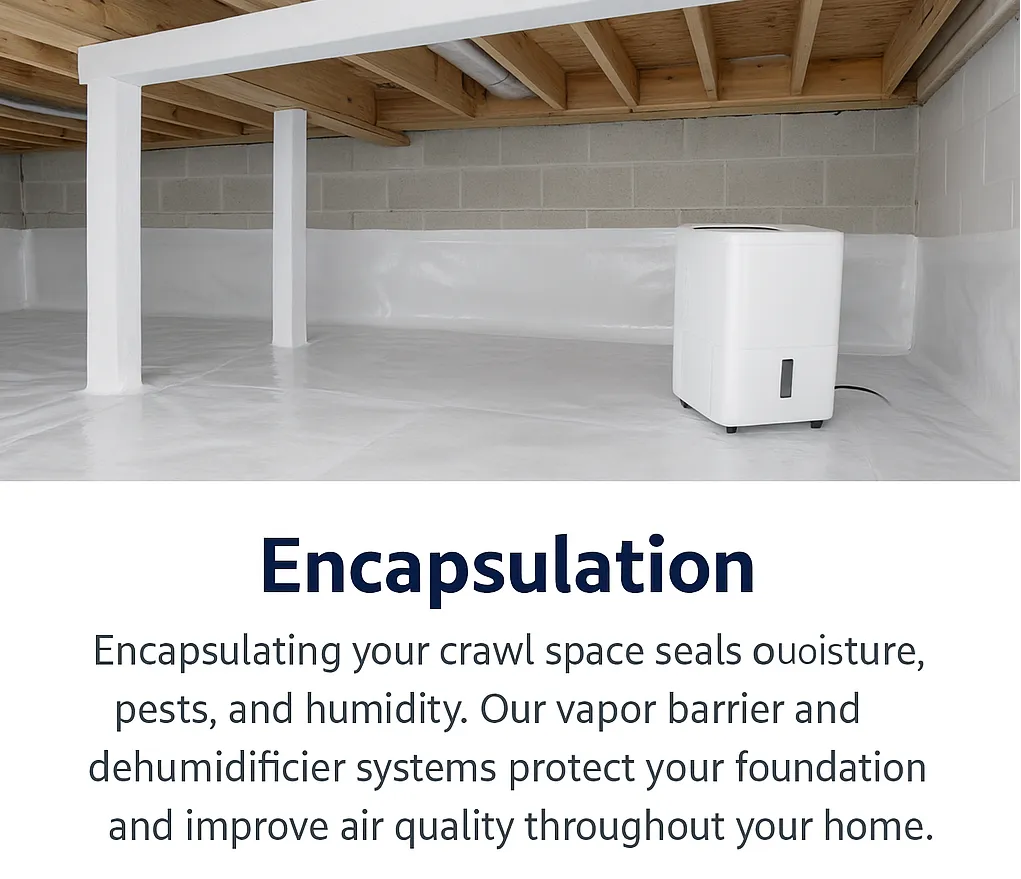 Encapsulation

Encapsulating your crawl space seals ouoisture, pests, and humidity. Our vapor barrier and dehumidificier systems protect your foundation and improve air quality throughout your home.